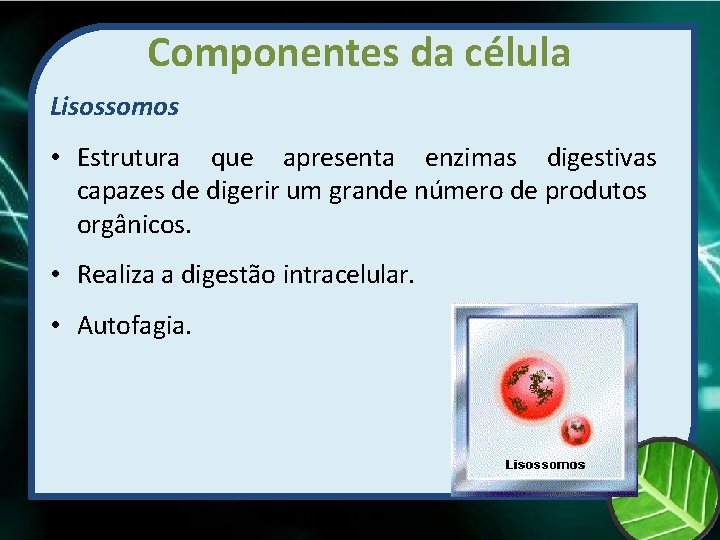 Componentes da célula

Lisossomos

• Estrutura que apresenta enzimas digestivas capazes de digerir um grande número de produtos orgânicos.

• Realiza a digestão intracelular.

• Autofagia.

Lisossomos